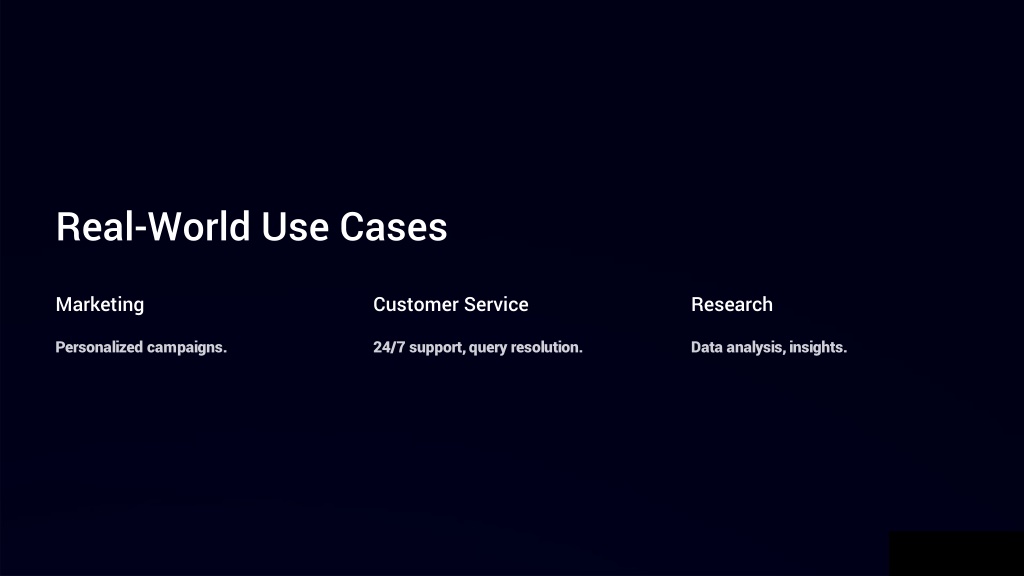 Real-World Use Cases

Marketing

Personalized campaigns.

Customer Service

24/7 support, query resolution.

Research

Data analysis, insights.